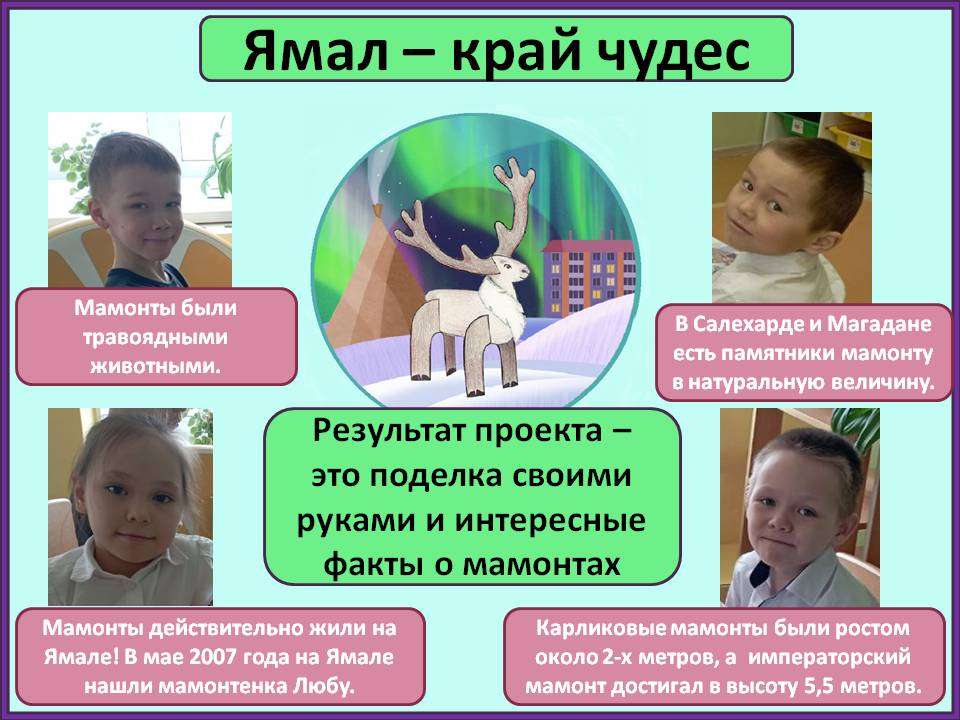 Ямал – край чудес

Мамонты были травоядными животными.

В Салехарде и Магадане есть памятники мамонту в натуральную величину.

Результат проекта – это поделка своими руками и интересные факты о мамонтах

Мамонты действительно жили на Ямале! В мае 2007 года на Ямале нашли мамонтенка Любу.

Карликовые мамонты были ростом около 2-х метров, а императорский мамонт достигал в высоту 5,5 метров.